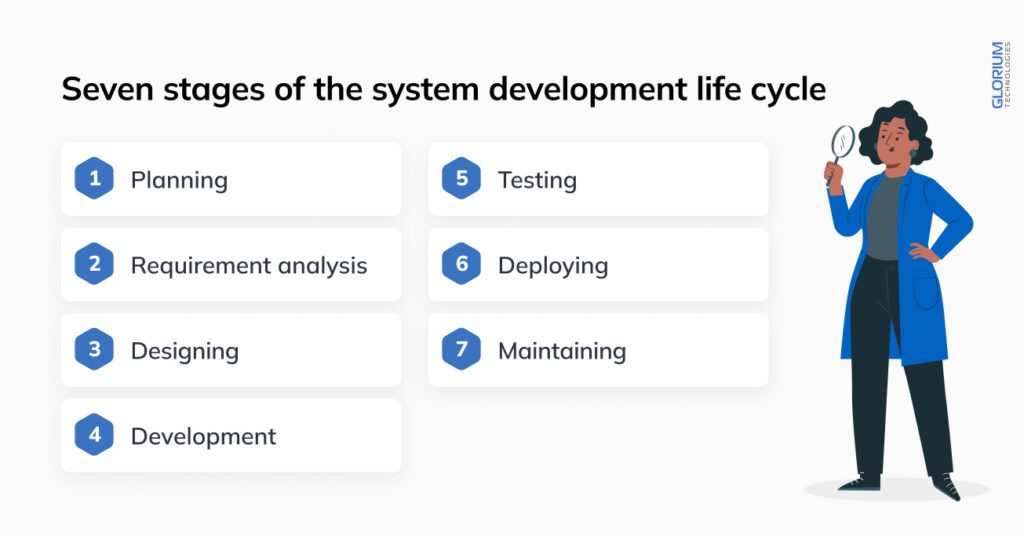 Seven stages of the system development life cycle

1 Planning

2 Requirement analysis

3 Designing

4 Development

5 Testing

6 Deploying

7 Maintaining

GLORIUM TECHNOLOGIES